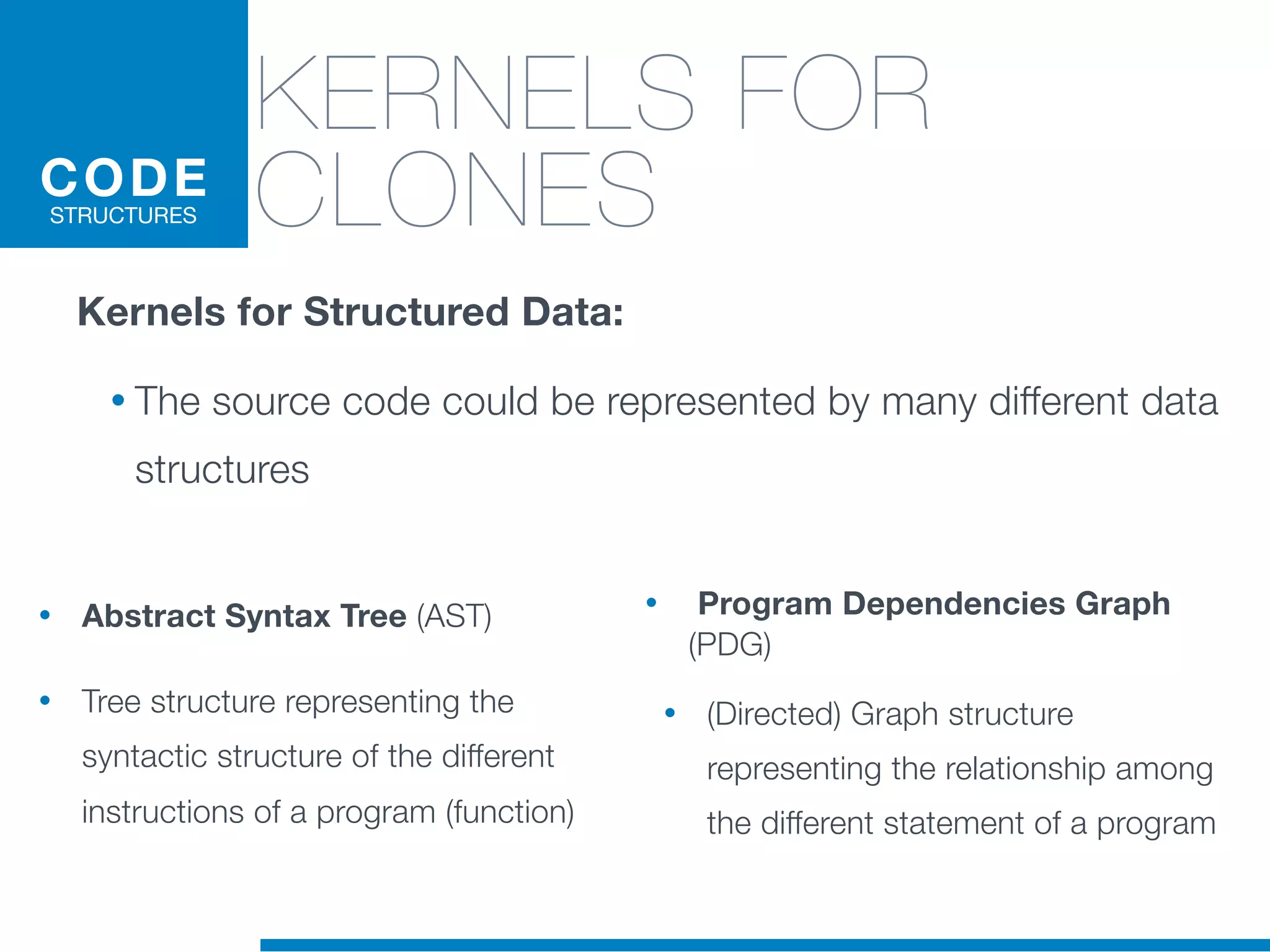 CODE
STRUCTURES

KERNELS FOR CLONES

Kernels for Structured Data:

• The source code could be represented by many different data structures

• Abstract Syntax Tree (AST)

• Tree structure representing the syntactic structure of the different instructions of a program (function)

• Program Dependencies Graph (PDG)

• (Directed) Graph structure representing the relationship among the different statement of a program